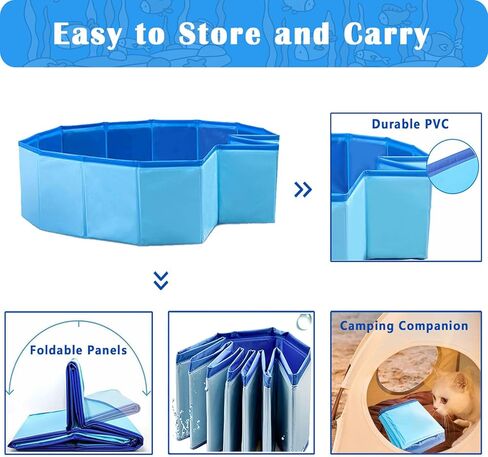 Easy to Store and Carry

Durable PVC

Foldable Panels

Camping Companion